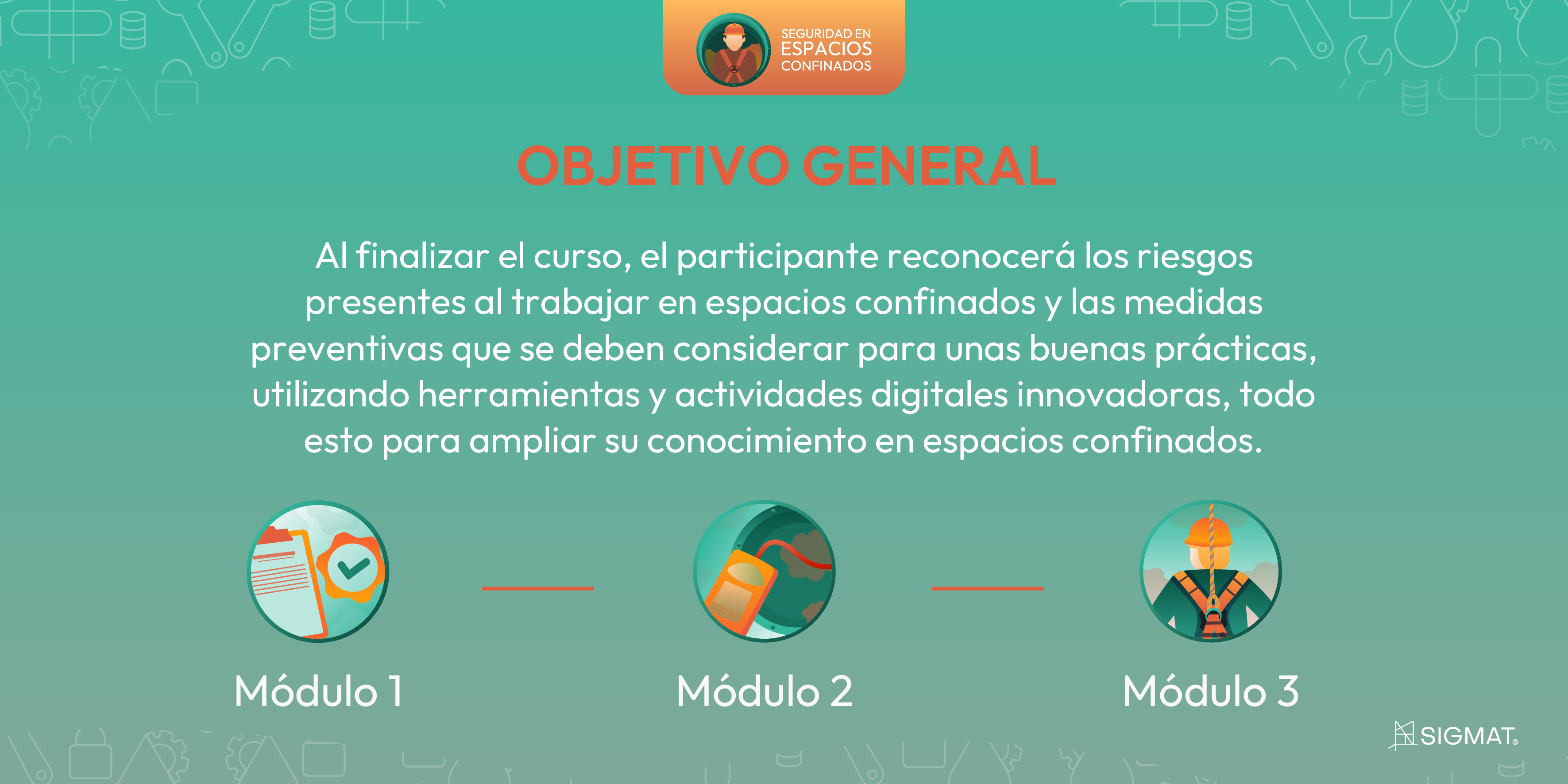 SEGURIDAD EN ESPACIOS CONFINADOS

OBJETIVO GENERAL

Al finalizar el curso, el participante reconocerá los riesgos presentes al trabajar en espacios confinados y las medidas preventivas que se deben considerar para unas buenas prácticas, utilizando herramientas y actividades digitales innovadoras, todo esto para ampliar su conocimiento en espacios confinados.

Módulo 1

Módulo 2

Módulo 3

SIGMAT®